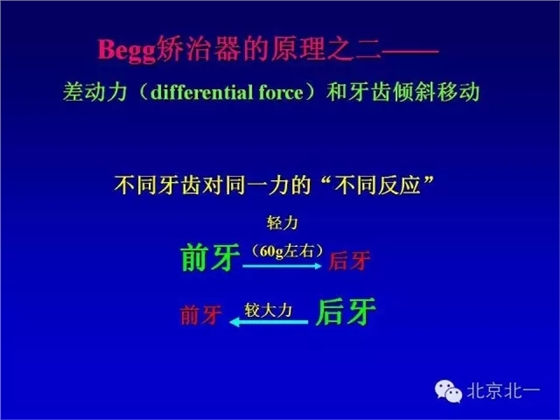 Begg矫治器的原理之二——
差动力（differential force）和牙齿倾斜移动

不同牙齿对同一力的“不同反应”

轻力
前牙 （60g左右） 后牙

前牙 较大力 后牙

北京北一